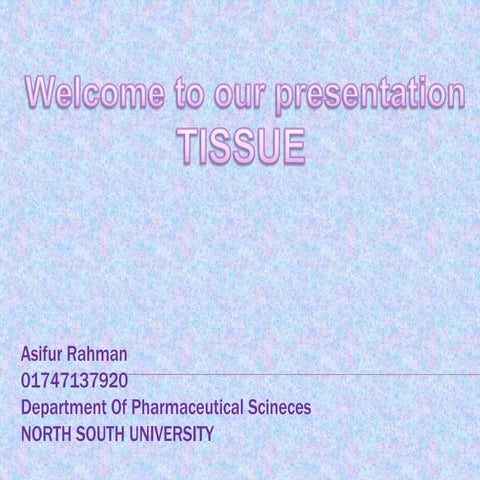 Welcome to our presentation
TISSUE

Asifur Rahman
01747137920
Department Of Pharmaceutical Scineces
NORTH SOUTH UNIVERSITY